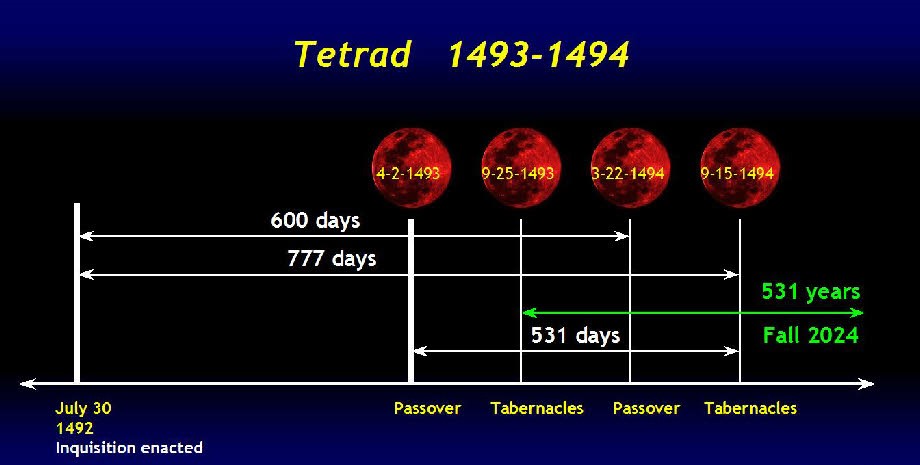 Tetrad 1493-1494

4-2-1493

9-25-1493

3-22-1494

9-15-1494

600 days

777 days

531 years

531 days

Fall 2024

July 30
1492
Inquisition enacted

Passover

Tabernacles

Passover

Tabernacles